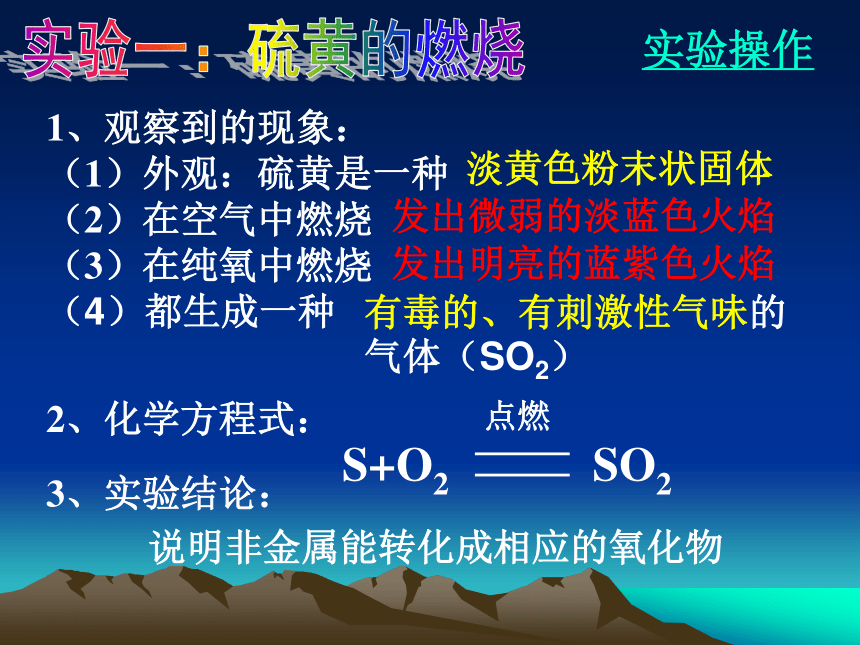 实验一：硫黄的燃烧

实验操作

1、观察到的现象：
（1）外观：硫黄是一种 淡黄色粉末状固体
（2）在空气中燃烧 发出微弱的淡蓝色火焰
（3）在纯氧中燃烧 发出明亮的蓝紫色火焰
（4）都生成一种 有毒的、有刺激性气味的气体（$SO_2$）

2、化学方程式：

$S+O_2 \xlongequal{点燃} SO_2$

3、实验结论：

说明非金属能转化成相应的氧化物